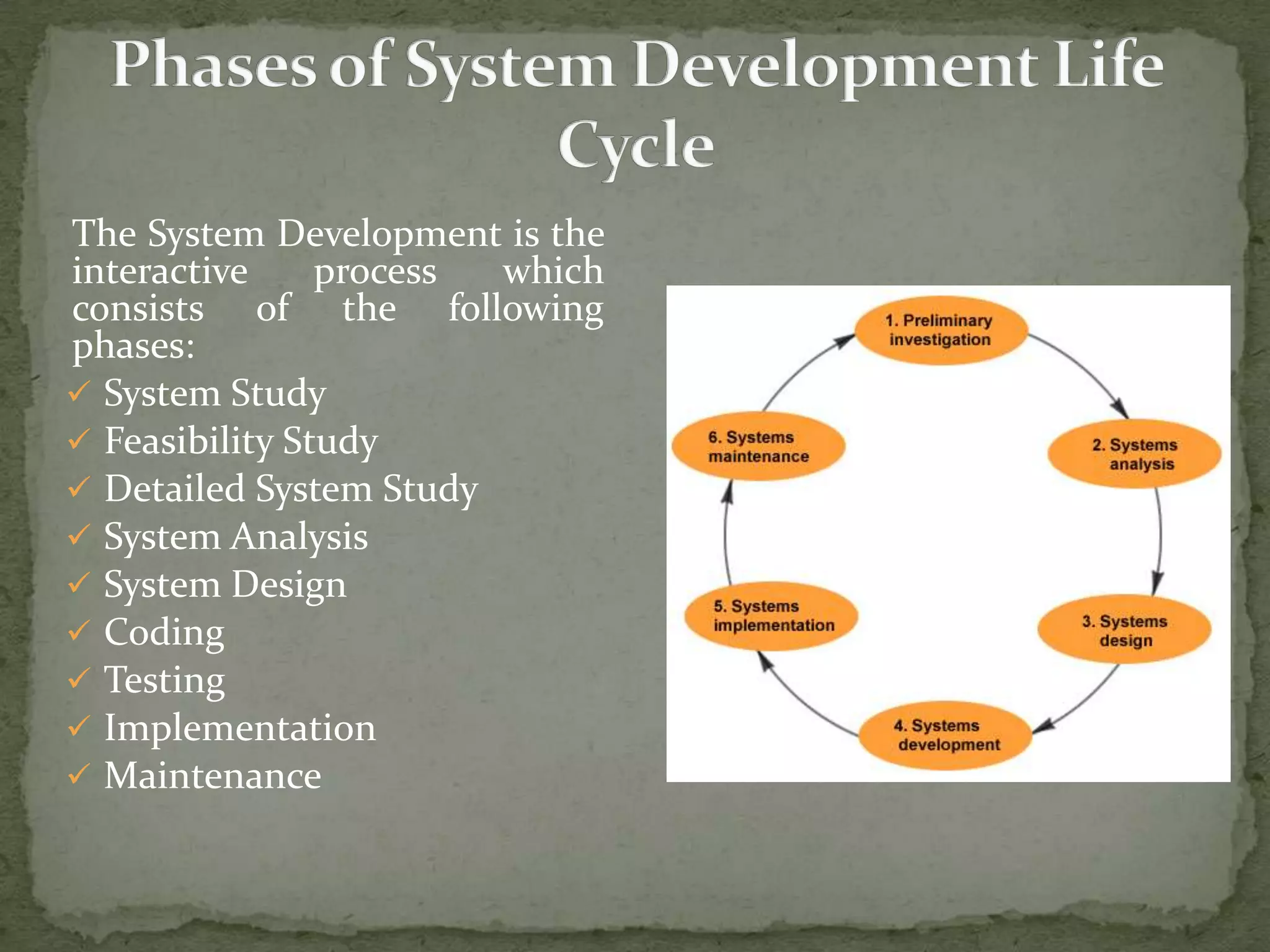 Phases of System Development Life Cycle

The System Development is the interactive process which consists of the following phases:

✓ System Study
✓ Feasibility Study
✓ Detailed System Study
✓ System Analysis
✓ System Design
✓ Coding
✓ Testing
✓ Implementation
✓ Maintenance

1. Preliminary investigation
2. Systems analysis
3. Systems design
4. Systems development
5. Systems implementation
6. Systems maintenance